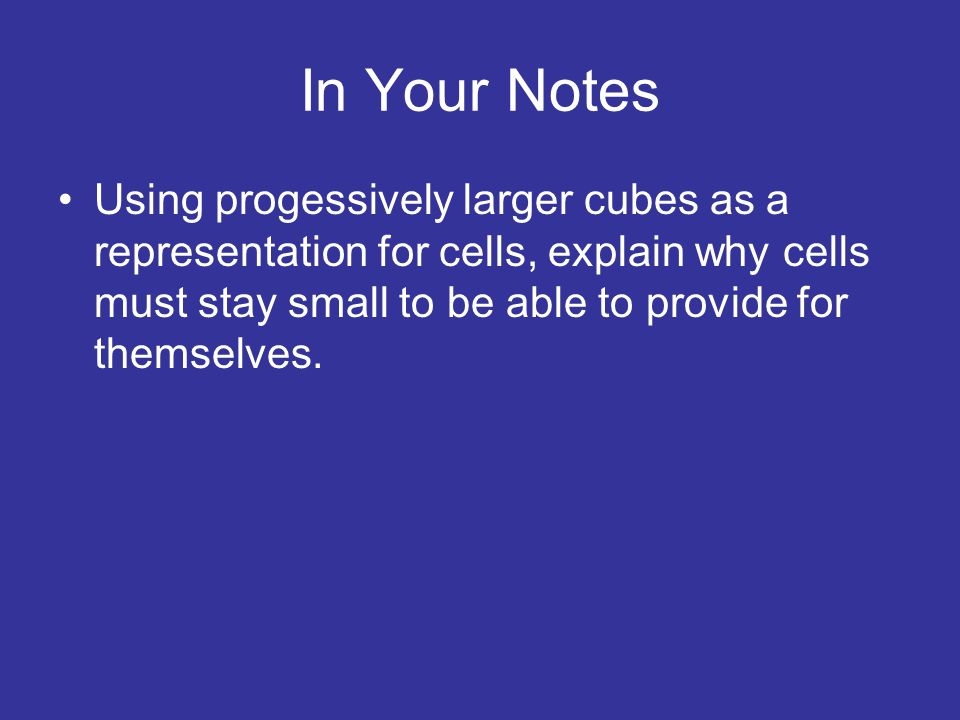 In Your Notes

• Using progessively larger cubes as a representation for cells, explain why cells must stay small to be able to provide for themselves.